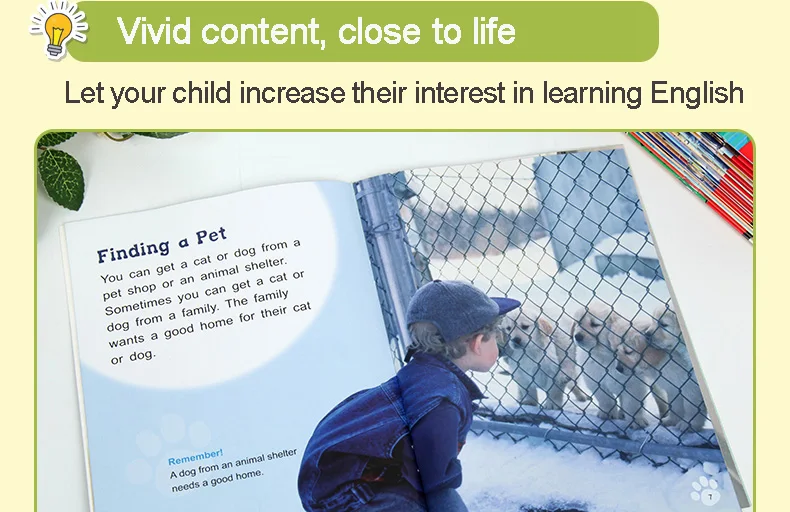 Vivid content, close to life

Let your child increase their interest in learning English

Finding a Pet

You can get a cat or dog from a pet shop or an animal shelter. Sometimes you can get a cat or dog from a family. The family wants a good home for their cat or dog.

Remember!
A dog from an animal shelter needs a good home.

7